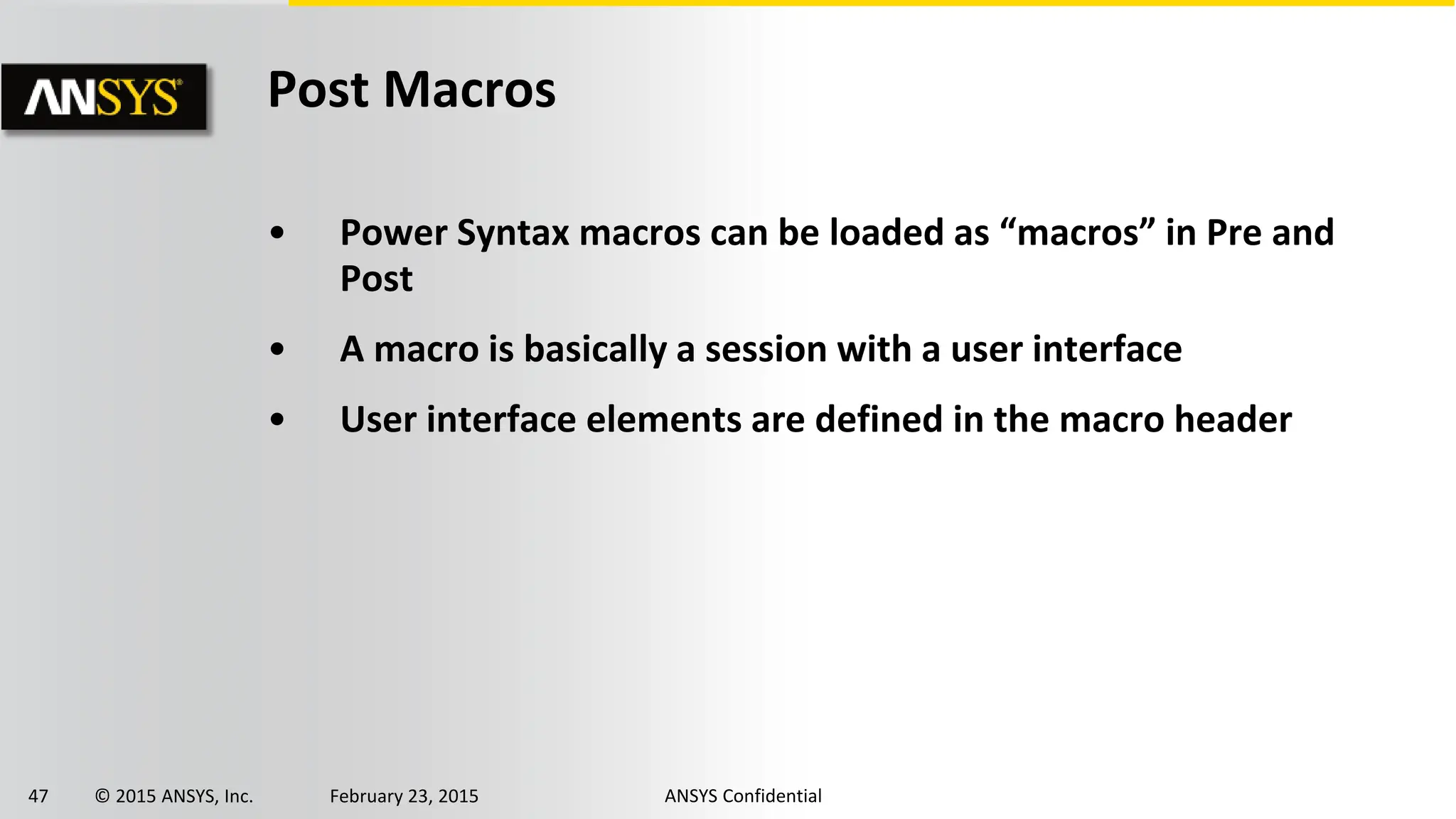 ANSYS®

Post Macros

• Power Syntax macros can be loaded as “macros” in Pre and Post

• A macro is basically a session with a user interface

• User interface elements are defined in the macro header

47 © 2015 ANSYS, Inc. February 23, 2015 ANSYS Confidential